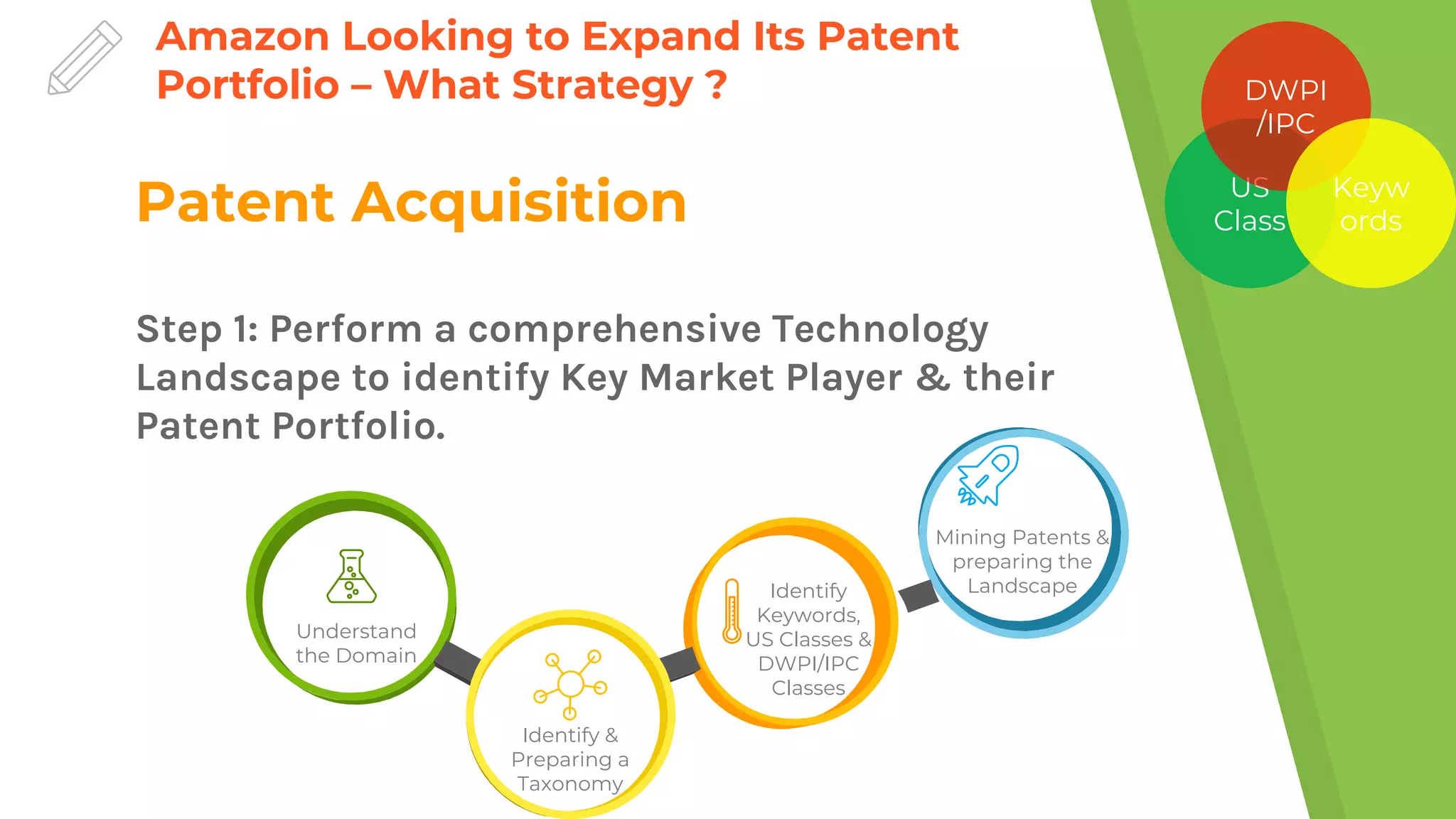 Amazon Looking to Expand Its Patent Portfolio – What Strategy ?

DWPI /IPC

US Class

Keyw ords

Patent Acquisition

Step 1: Perform a comprehensive Technology Landscape to identify Key Market Player & their Patent Portfolio.

Understand the Domain

Identify & Preparing a Taxonomy

Identify Keywords, US Classes & DWPI/IPC Classes

Mining Patents & preparing the Landscape